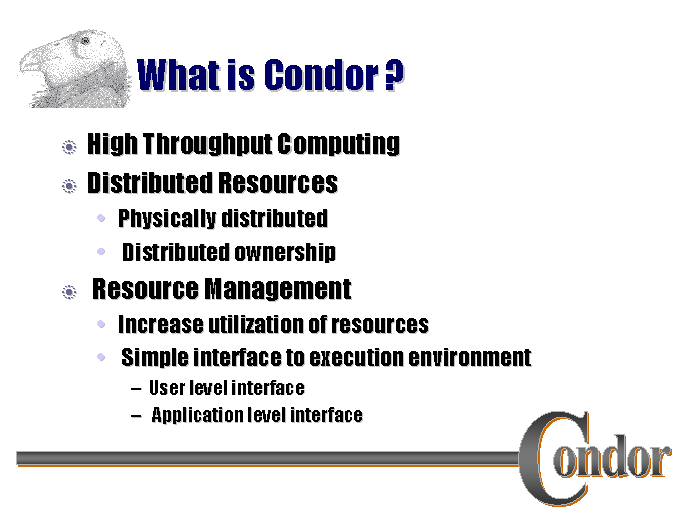 What is Condor ?

High Throughput Computing

Distributed Resources

Physically distributed

Distributed ownership

Resource Management

Increase utilization of resources

Simple interface to execution environment

– User level interface

– Application level interface

Condor